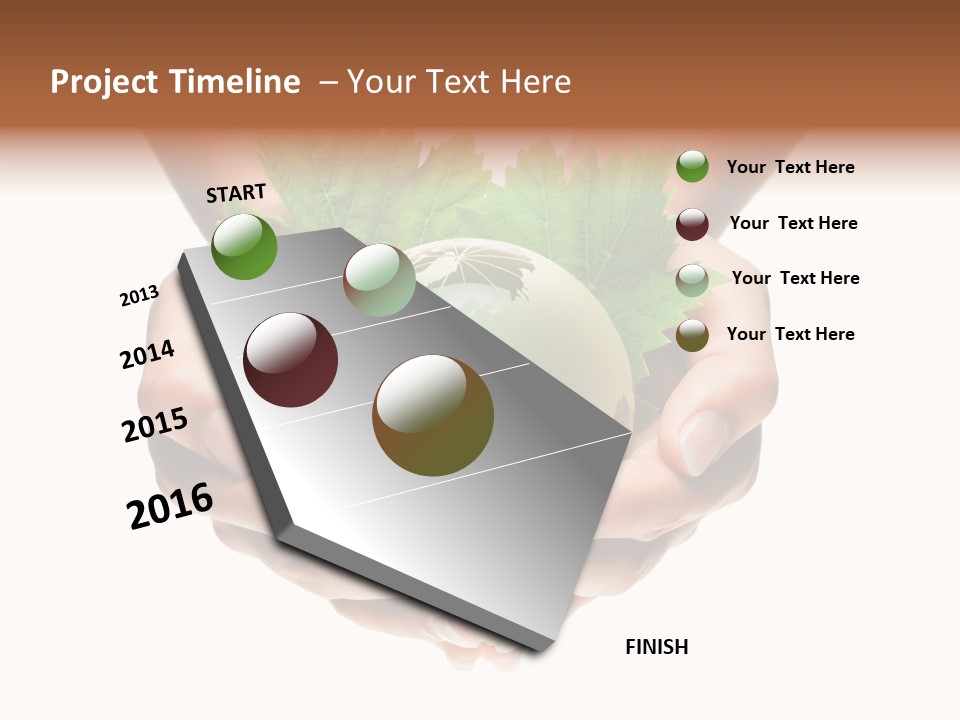 Project Timeline – Your Text Here

START

2013

2014

2015

2016

FINISH

Your Text Here

Your Text Here

Your Text Here

Your Text Here